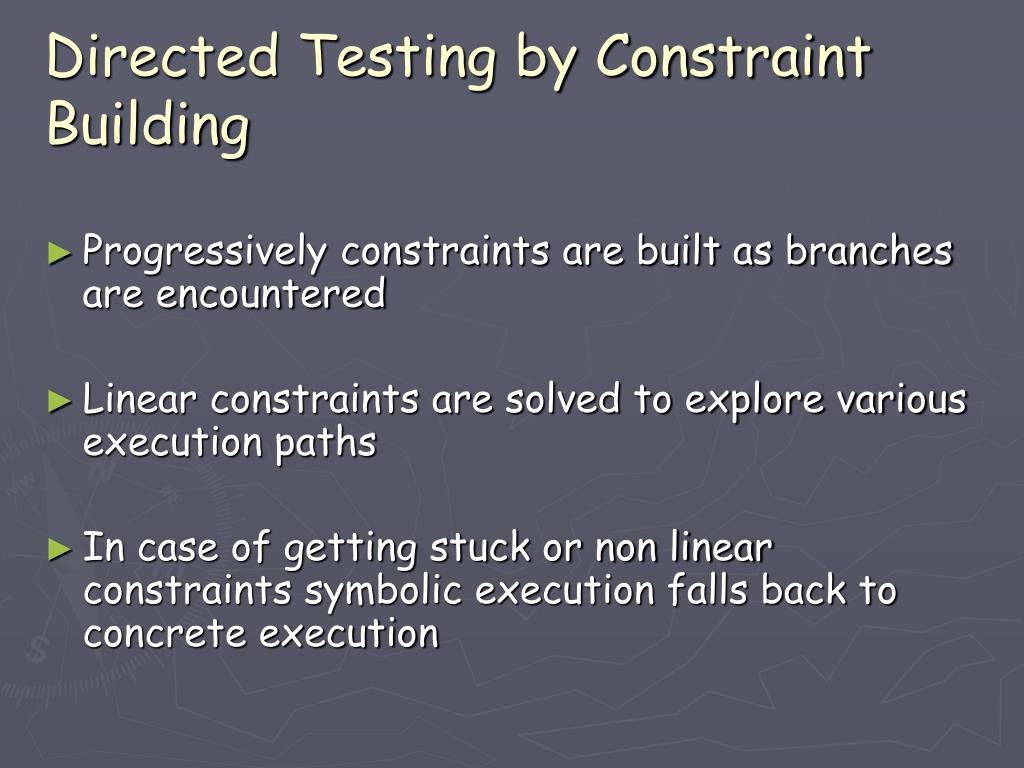 Directed Testing by Constraint Building

► Progressively constraints are built as branches are encountered

► Linear constraints are solved to explore various execution paths

► In case of getting stuck or non linear constraints symbolic execution falls back to concrete execution